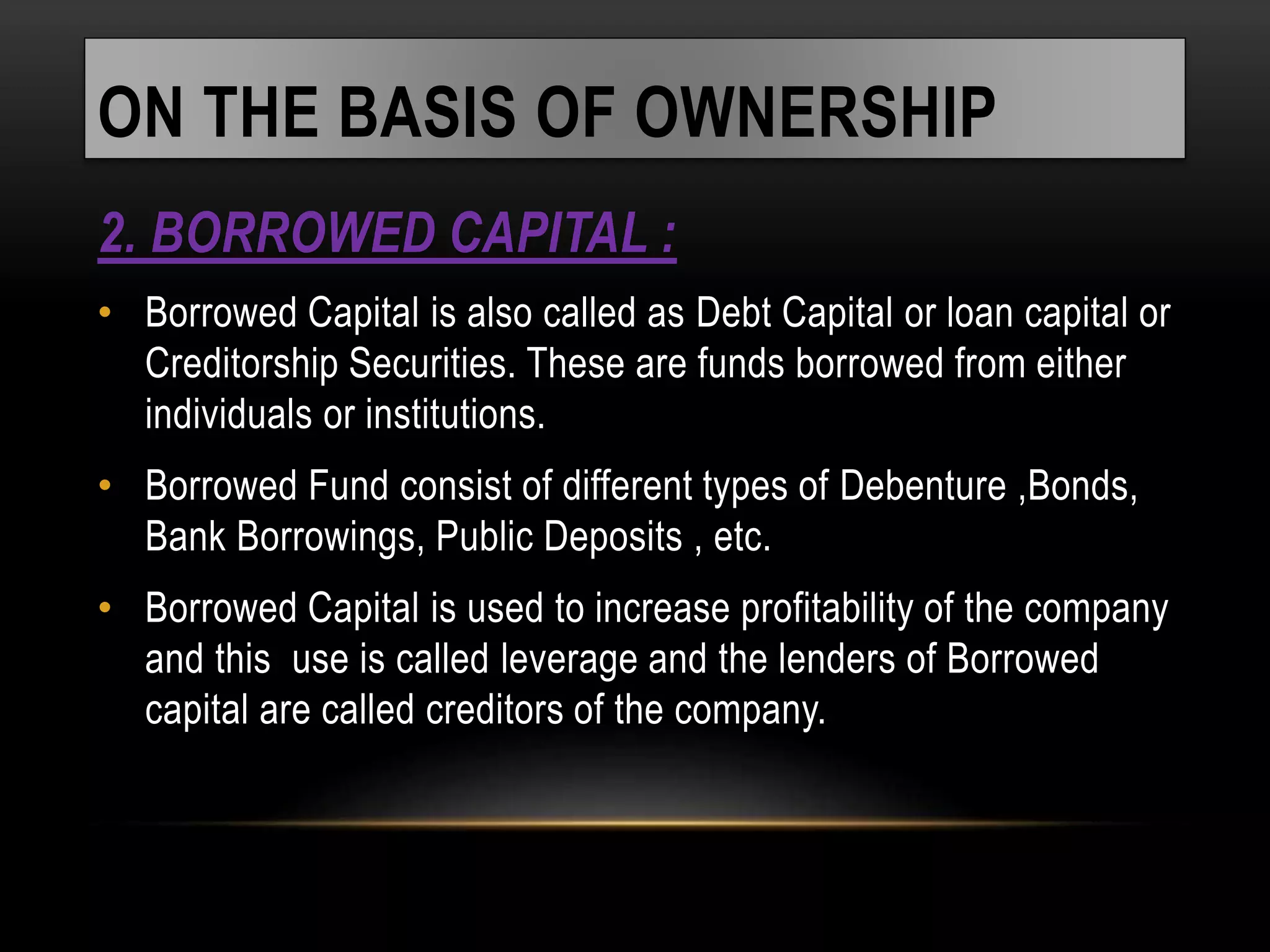 ON THE BASIS OF OWNERSHIP

2. BORROWED CAPITAL :

• Borrowed Capital is also called as Debt Capital or loan capital or Creditorship Securities. These are funds borrowed from either individuals or institutions.

• Borrowed Fund consist of different types of Debenture ,Bonds, Bank Borrowings, Public Deposits , etc.

• Borrowed Capital is used to increase profitability of the company and this use is called leverage and the lenders of Borrowed capital are called creditors of the company.